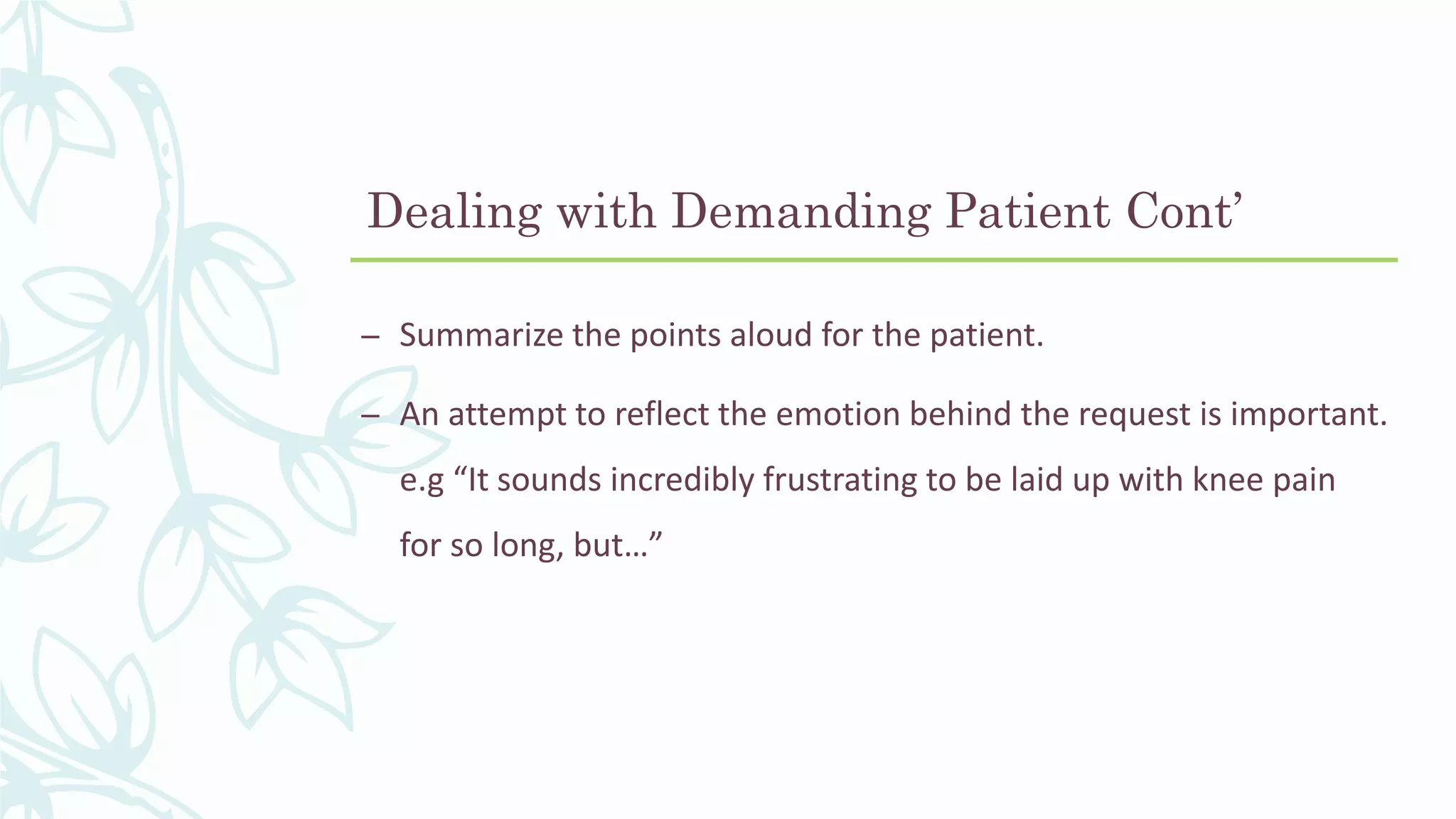 Dealing with Demanding Patient Cont’

– Summarize the points aloud for the patient.

– An attempt to reflect the emotion behind the request is important. e.g “It sounds incredibly frustrating to be laid up with knee pain for so long, but…”